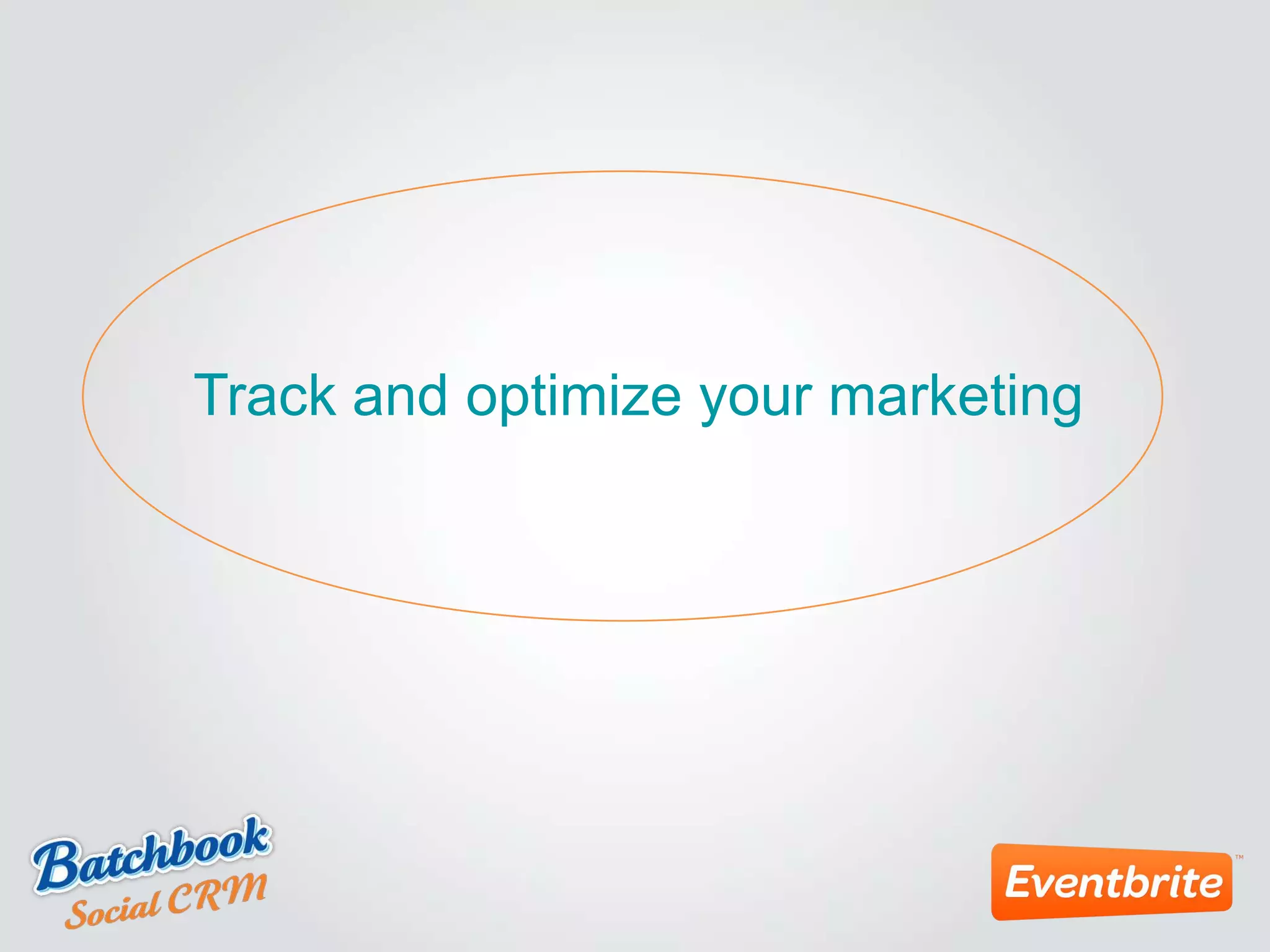 Track and optimize your marketing

Batchbook
Social CRM

Eventbrite™